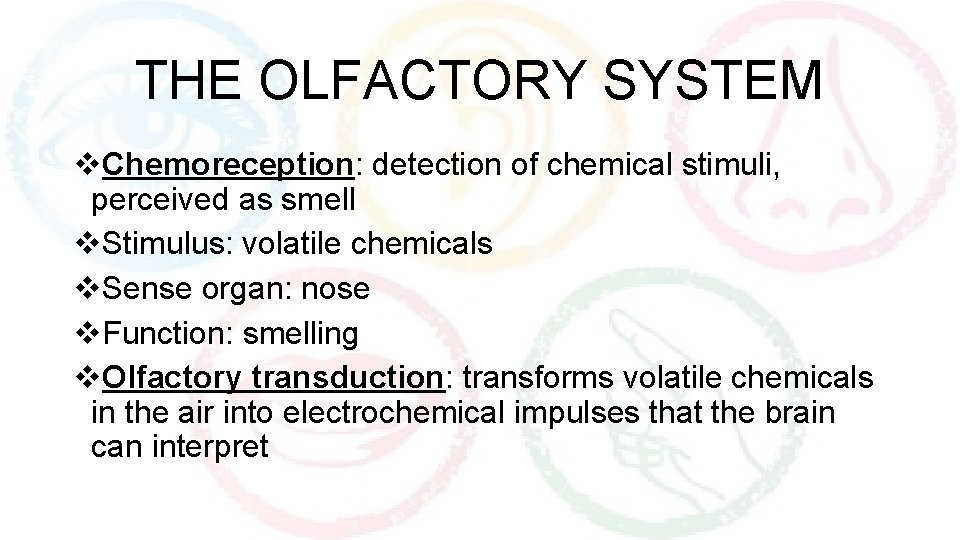 THE OLFACTORY SYSTEM

❖Chemoreception: detection of chemical stimuli, perceived as smell

❖Stimulus: volatile chemicals

❖Sense organ: nose

❖Function: smelling

❖Olfactory transduction: transforms volatile chemicals in the air into electrochemical impulses that the brain can interpret